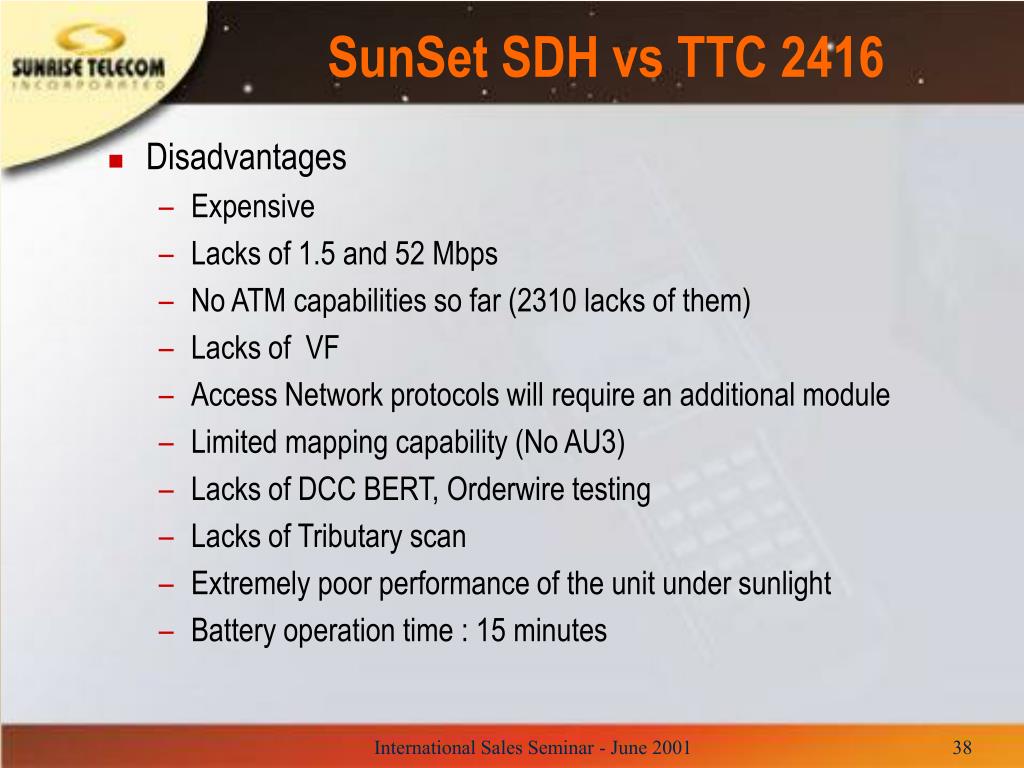 SUNRISE TELECOM
INCORPORATED

SunSet SDH vs TTC 2416

Disadvantages
– Expensive
– Lacks of 1.5 and 52 Mbps
– No ATM capabilities so far (2310 lacks of them)
– Lacks of VF
– Access Network protocols will require an additional module
– Limited mapping capability (No AU3)
– Lacks of DCC BERT, Orderwire testing
– Lacks of Tributary scan
– Extremely poor performance of the unit under sunlight
– Battery operation time : 15 minutes

International Sales Seminar - June 2001

38